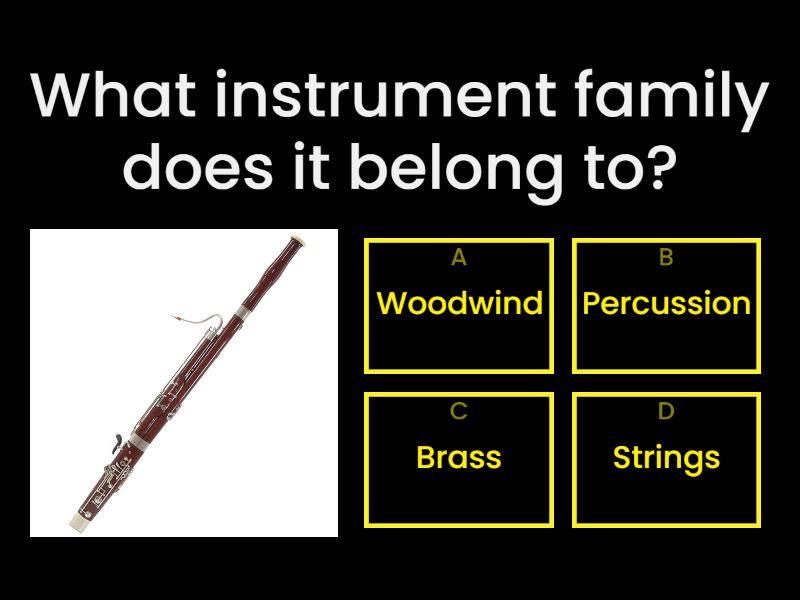 What instrument family does it belong to?

A
Woodwind

B
Percussion

C
Brass

D
Strings